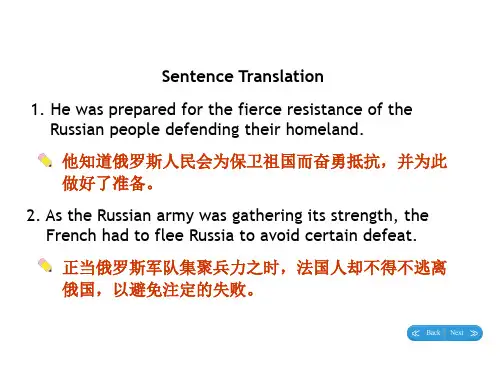 Sentence Translation

1. He was prepared for the fierce resistance of the Russian people defending their homeland.

他知道俄罗斯人民会为保卫祖国而奋勇抵抗，并为此做好了准备。

2. As the Russian army was gathering its strength, the French had to flee Russia to avoid certain defeat.

正当俄罗斯军队集聚兵力之时，法国人却不得不逃离俄国，以避免注定的失败。

Back Next